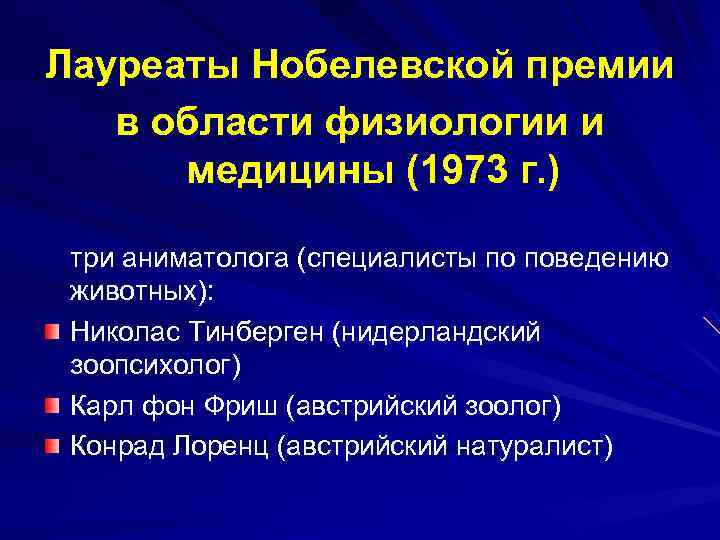 Лауреаты Нобелевской премии в области физиологии и медицины (1973 г.)

три аниматолога (специалисты по поведению животных):

Николас Тинберген (нидерландский зоопсихолог)

Карл фон Фриш (австрийский зоолог)

Конрад Лоренц (австрийский натуралист)